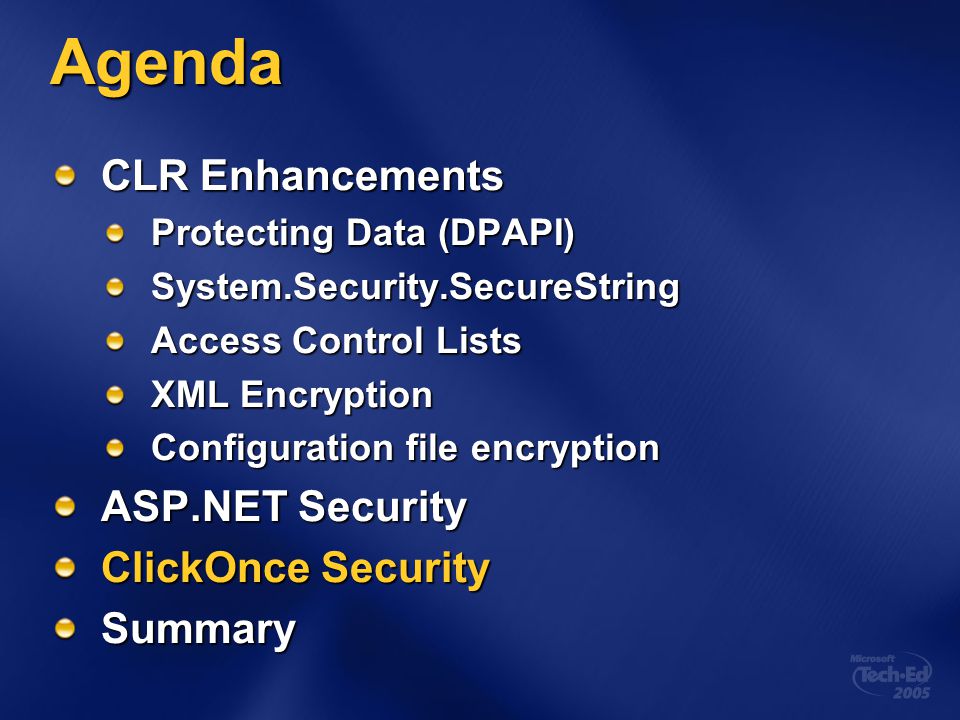 Agenda

CLR Enhancements

Protecting Data (DPAPI)

System.Security.SecureString

Access Control Lists

XML Encryption

Configuration file encryption

ASP.NET Security

ClickOnce Security

Summary

Microsoft Tech·Ed 2005